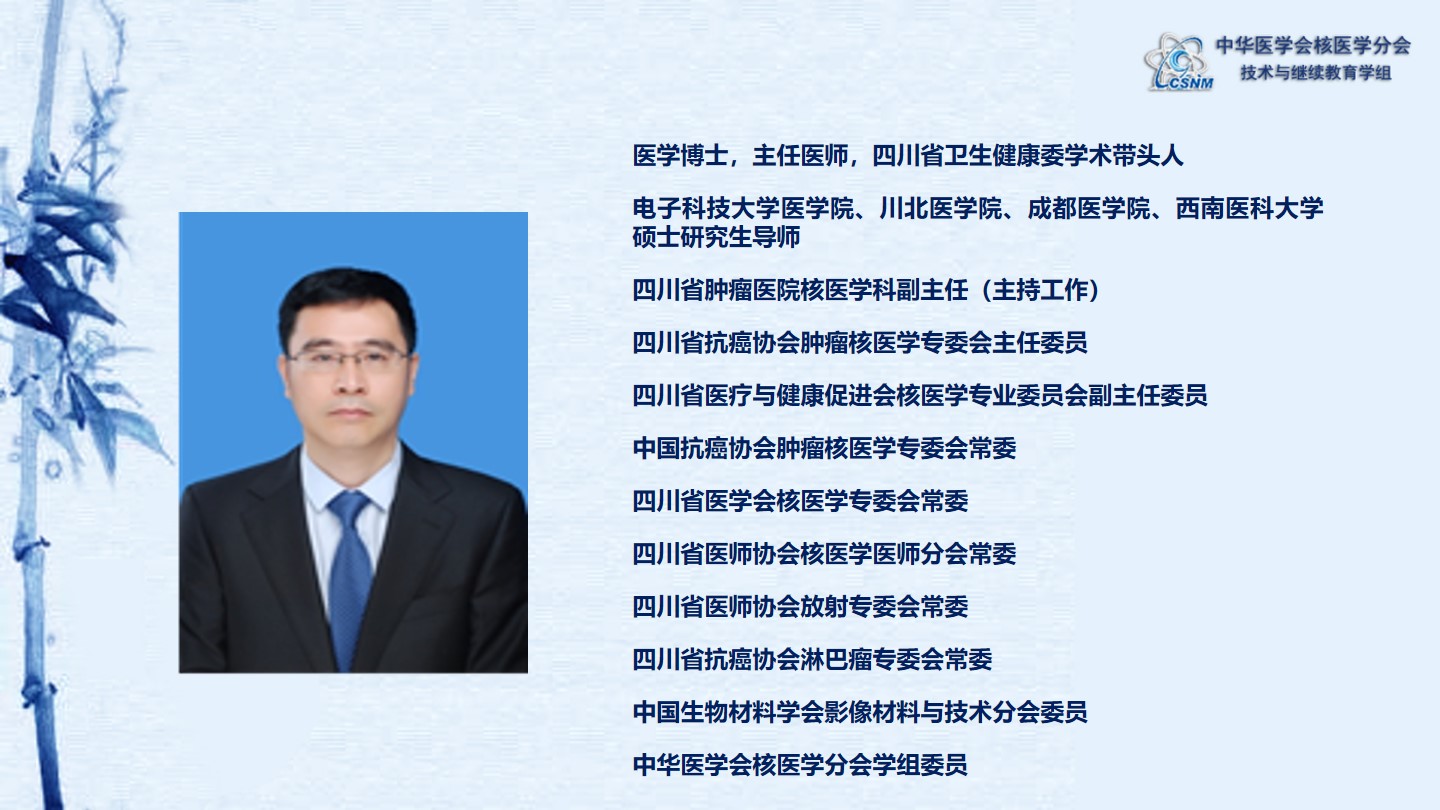 CSNM 中华医学会核医学分会
技术与继续教育学组

医学博士，主任医师，四川省卫生健康委学术带头人

电子科技大学医学院、川北医学院、成都医学院、西南医科大学硕士研究生导师

四川省肿瘤医院核医学科副主任（主持工作）

四川省抗癌协会肿瘤核医学专委会主任委员

四川省医疗与健康促进会核医学专业委员会副主任委员

中国抗癌协会肿瘤核医学专委会常委

四川省医学会核医学专委会常委

四川省医师协会核医学医师分会常委

四川省医师协会放射专委会常委

四川省抗癌协会淋巴瘤专委会常委

中国生物材料学会影像材料与技术分会委员

中华医学会核医学分会学组委员